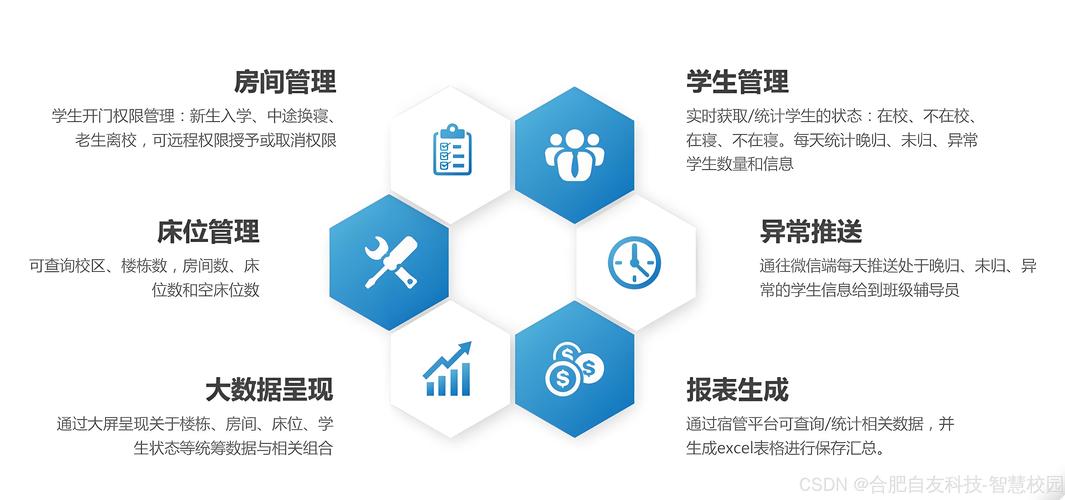 房间管理
学生开门权限管理：新生入学、中途换寝、老生离校，可远程权限授予或取消权限

床位管理
可查询校区、楼栋数，房间数、床位数和空床位数

大数据呈现
通过大屏呈现关于楼栋、房间、床位、学生状态等统筹数据与相关组合

学生管理
实时获取/统计学生的状态：在校、不在校、在寝、不在寝。每天统计晚归、未归、异常学生数量和信息

异常推送
通往微信端每天推送处于晚归、未归、异常的学生信息给到班级辅导员

报表生成
通过宿管平台可查询/统计相关数据，并生成excel表格进行保存汇总。

CSDN @合肥自友科技-智慧校园